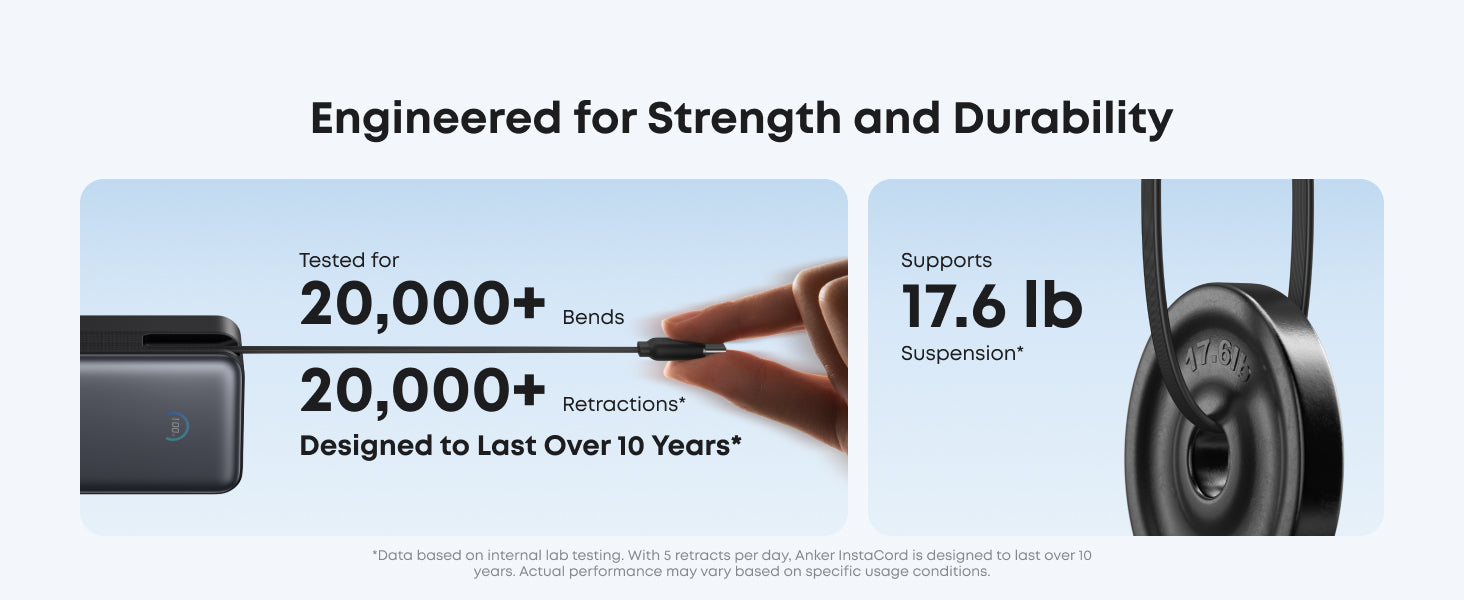 Engineered for Strength and Durability

Tested for
20,000+ Bends
20,000+ Retractions*
Designed to Last Over 10 Years*

100

Supports
17.6 lb
Suspension*

17.6lb

*Data based on internal lab testing. With 5 retracts per day, Anker InstaCord is designed to last over 10 years. Actual performance may vary based on specific usage conditions.